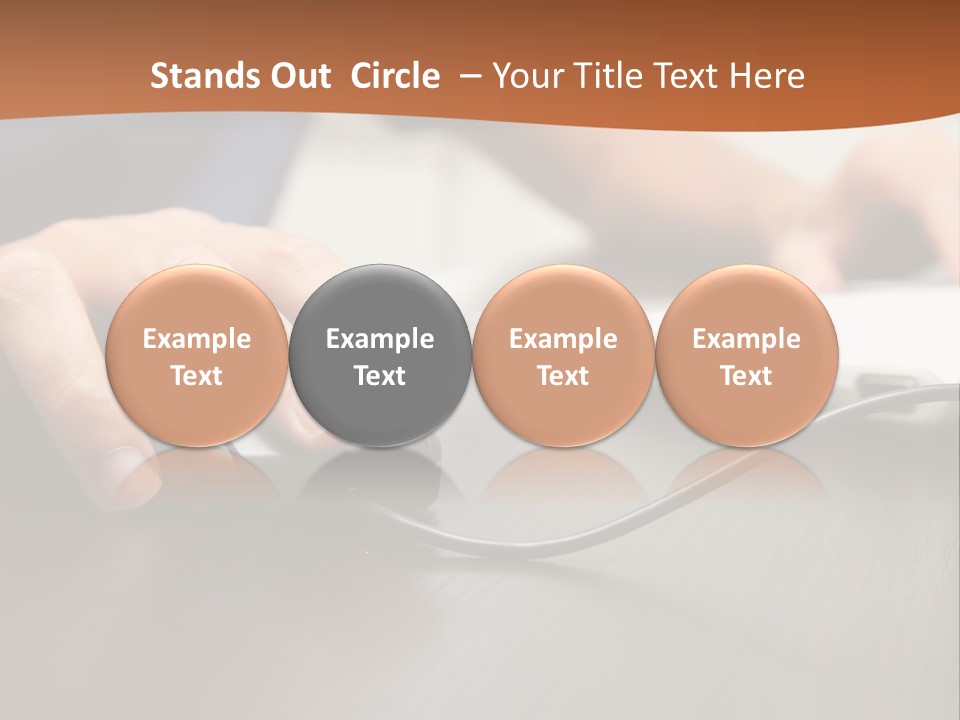 Stands Out Circle – Your Title Text Here

Example Text

Example Text

Example Text

Example Text